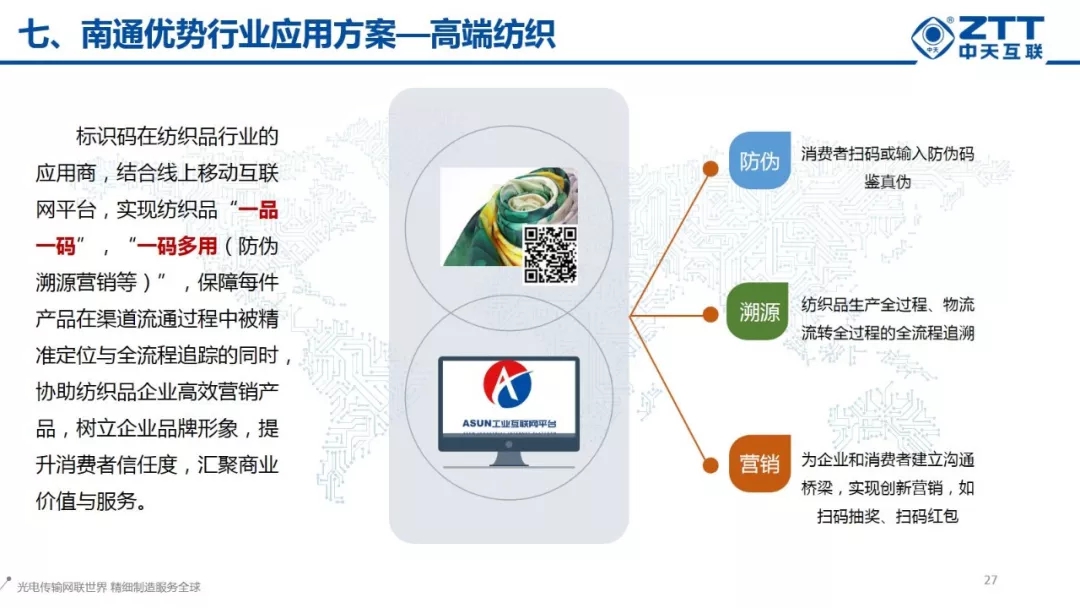 七、南通优势行业应用方案—高端纺织

ZTT 中天互联

标识码在纺织品行业的应用商，结合线上移动互联网平台，实现纺织品“一品一码”，“一码多用（防伪溯源营销等）”，保障每件产品在渠道流通过程中被精准定位与全流程追踪的同时，协助纺织品企业高效营销产品，树立企业品牌形象，提升消费者信任度，汇聚商业价值与服务。

ASUN工业互联网平台

防伪
消费者扫码或输入防伪码鉴真伪

溯源
纺织品生产全过程、物流流转全过程的全流程追溯

营销
为企业和消费者建立沟通桥梁，实现创新营销，如扫码抽奖、扫码红包

光电传输网联世界 精细制造服务全球

27